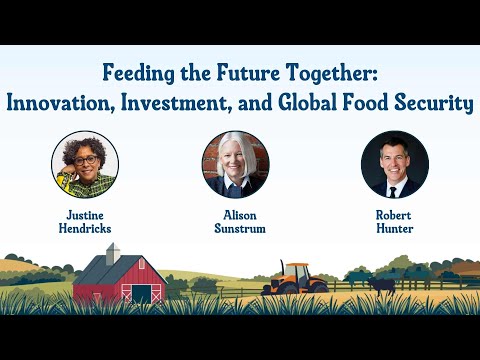 Feeding the Future Together:
Innovation, Investment, and Global Food Security

Justine Hendricks

Alison Sunstrum

Robert Hunter